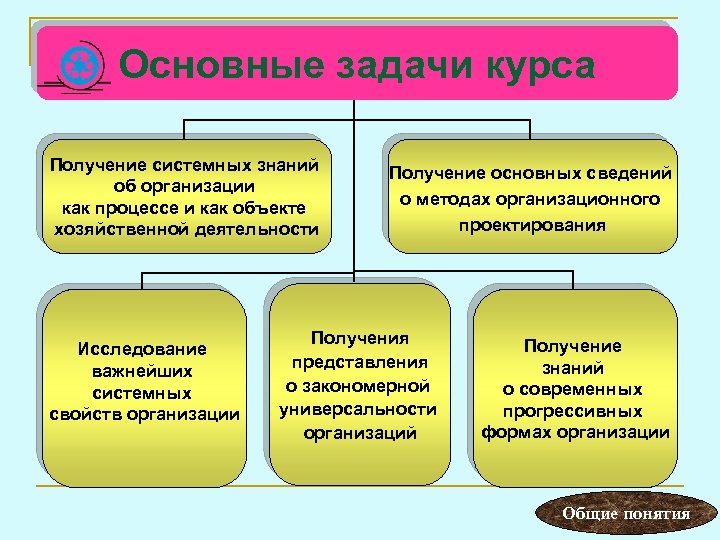 Основные задачи курса

Получение системных знаний об организации как процессе и как объекте хозяйственной деятельности

Получение основных сведений о методах организационного проектирования

Исследование важнейших системных свойств организации

Получения представления о закономерной универсальности организаций

Получение знаний о современных прогрессивных формах организации

Общие понятия